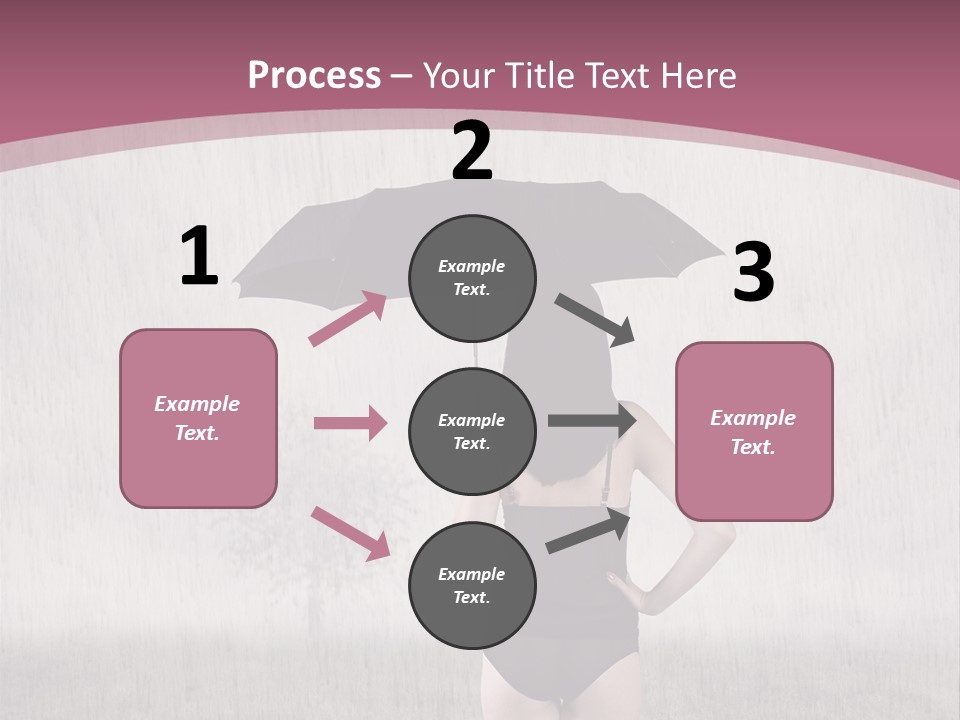 Process – Your Title Text Here

1

Example Text.

2

Example Text.

Example Text.

Example Text.

3

Example Text.